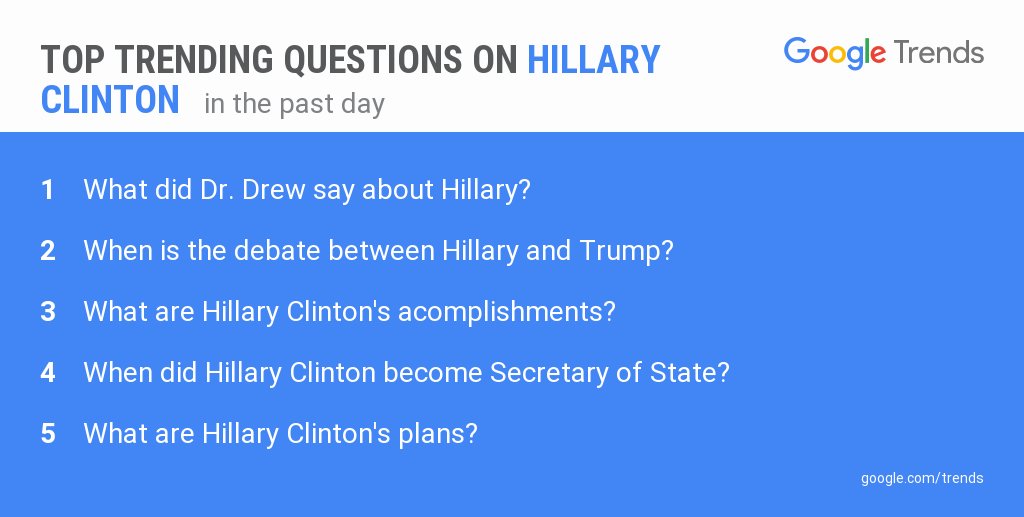 TOP TRENDING QUESTIONS ON HILLARY CLINTON in the past day

Google Trends

1 What did Dr. Drew say about Hillary?

2 When is the debate between Hillary and Trump?

3 What are Hillary Clinton's acomplishments?

4 When did Hillary Clinton become Secretary of State?

5 What are Hillary Clinton's plans?

google.com/trends